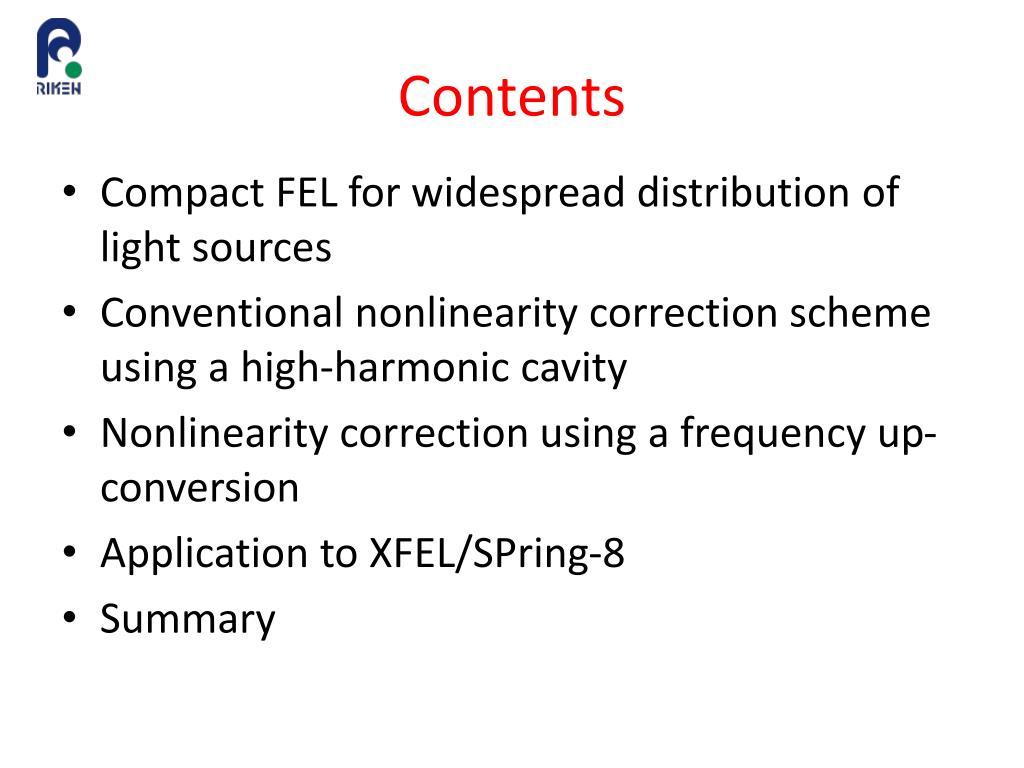 RIKEN

Contents

• Compact FEL for widespread distribution of light sources
• Conventional nonlinearity correction scheme using a high-harmonic cavity
• Nonlinearity correction using a frequency up-conversion
• Application to XFEL/SPring-8
• Summary